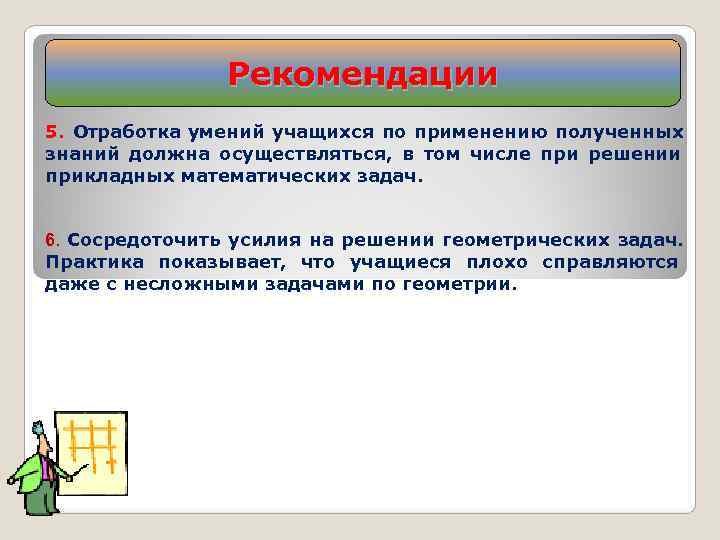 Рекомендации

5. Отработка умений учащихся по применению полученных знаний должна осуществляться, в том числе при решении прикладных математических задач.

6. Сосредоточить усилия на решении геометрических задач. Практика показывает, что учащиеся плохо справляются даже с несложными задачами по геометрии.